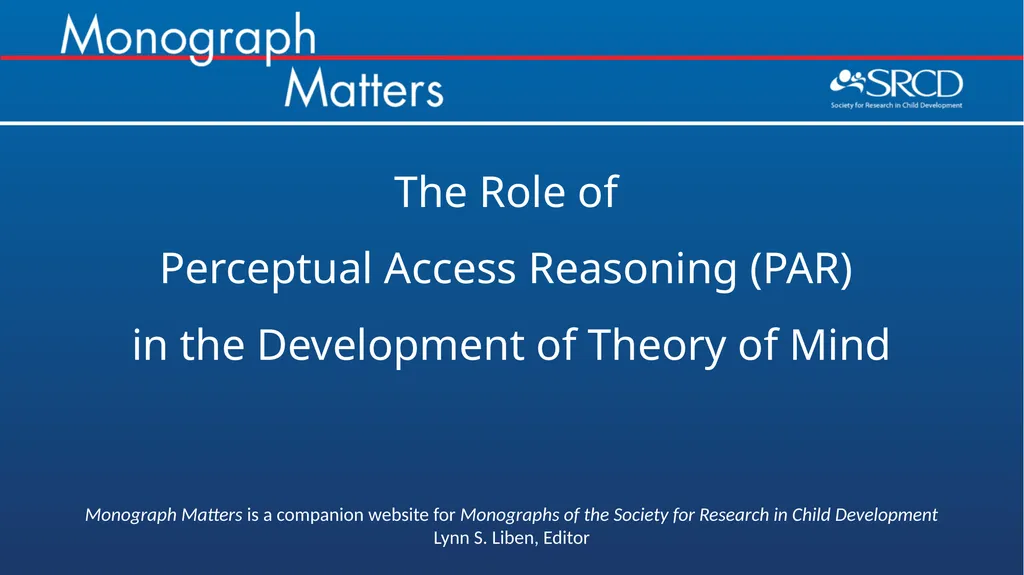 Monograph Matters

SRCD
Society for Research in Child Development

The Role of
Perceptual Access Reasoning (PAR)
in the Development of Theory of Mind

Monograph Matters is a companion website for Monographs of the Society for Research in Child Development
Lynn S. Liben, Editor